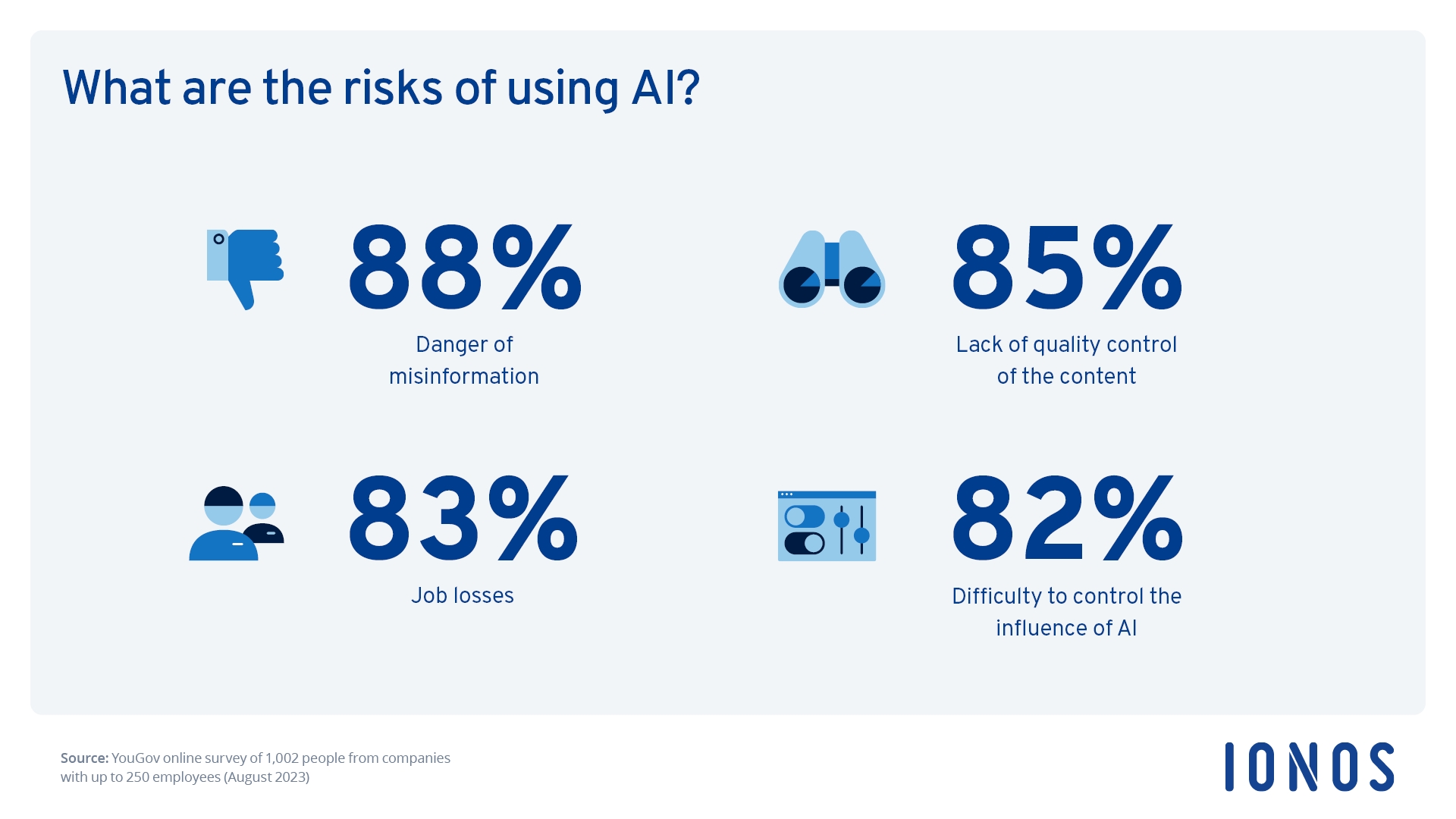 What are the risks of using AI?

88%

Danger of misinformation

85%

Lack of quality control of the content

83%

Job losses

82%

Difficulty to control the influence of AI

Source: YouGov online survey of 1,002 people from companies with up to 250 employees (August 2023)

IONOS